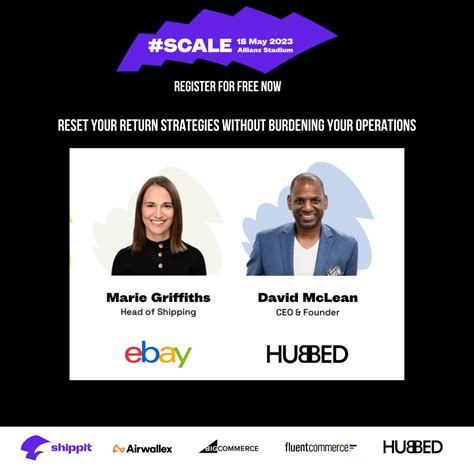 #SCALE 18 May 2023 Allianz Stadium

REGISTER FOR FREE NOW

RESET YOUR RETURN STRATEGIES WITHOUT BURDENING YOUR OPERATIONS

Marie Griffiths
Head of Shipping

ebay

David McLean
CEO & Founder

HUBBED

shippit Airwallex BIGCOMMERCE fluentcommerce HUBBED